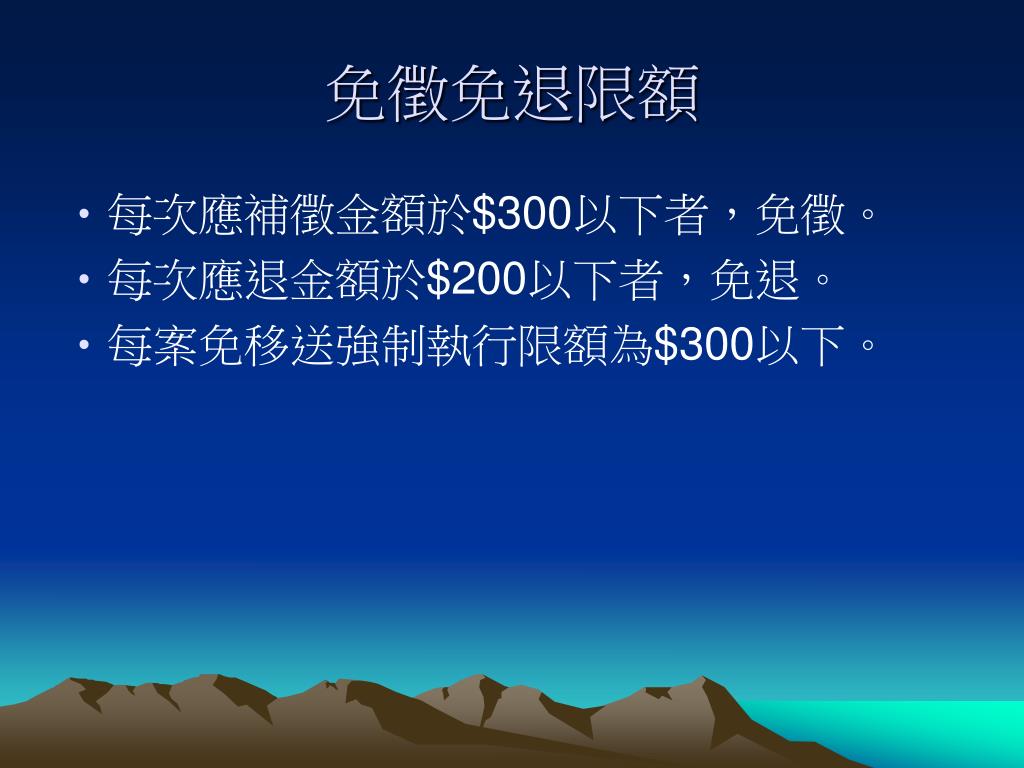 免徵免退限額

• 每次應補徵金額於\$300以下者，免徵。
• 每次應退金額於\$200以下者，免退。
• 每案免移送強制執行限額為\$300以下。